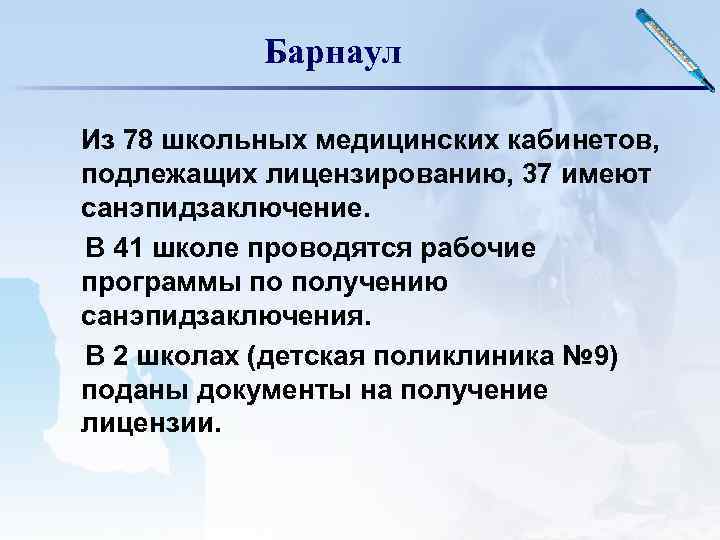 Барнаул

Из 78 школьных медицинских кабинетов, подлежащих лицензированию, 37 имеют санэпидзаключение.

В 41 школе проводятся рабочие программы по получению санэпидзаключения.

В 2 школах (детская поликлиника №9) поданы документы на получение лицензии.